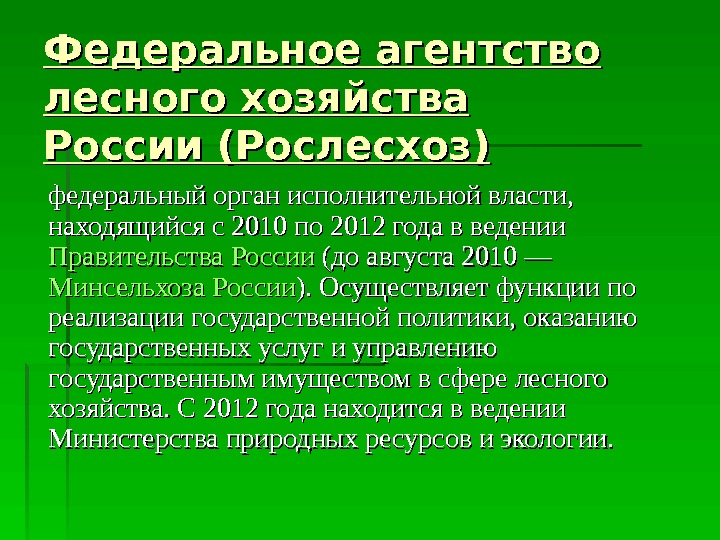 Федеральное агентство лесного хозяйства России (Рослесхоз)

федеральный орган исполнительной власти, находящийся с 2010 по 2012 года в ведении Правительства России (до августа 2010 — Минсельхоза России). Осуществляет функции по реализации государственной политики, оказанию государственных услуг и управлению государственным имуществом в сфере лесного хозяйства. С 2012 года находится в ведении Министерства природных ресурсов и экологии.